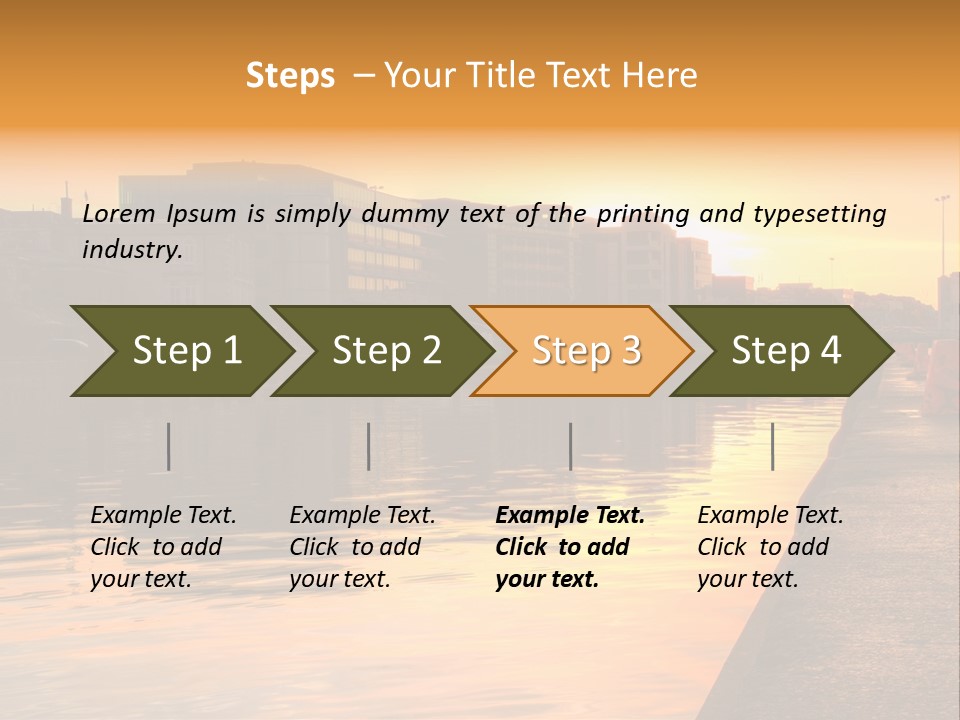 Steps – Your Title Text Here

Lorem Ipsum is simply dummy text of the printing and typesetting industry.

Step 1

Step 2

Step 3

Step 4

Example Text. Click to add your text.

Example Text. Click to add your text.

Example Text. Click to add your text.

Example Text. Click to add your text.